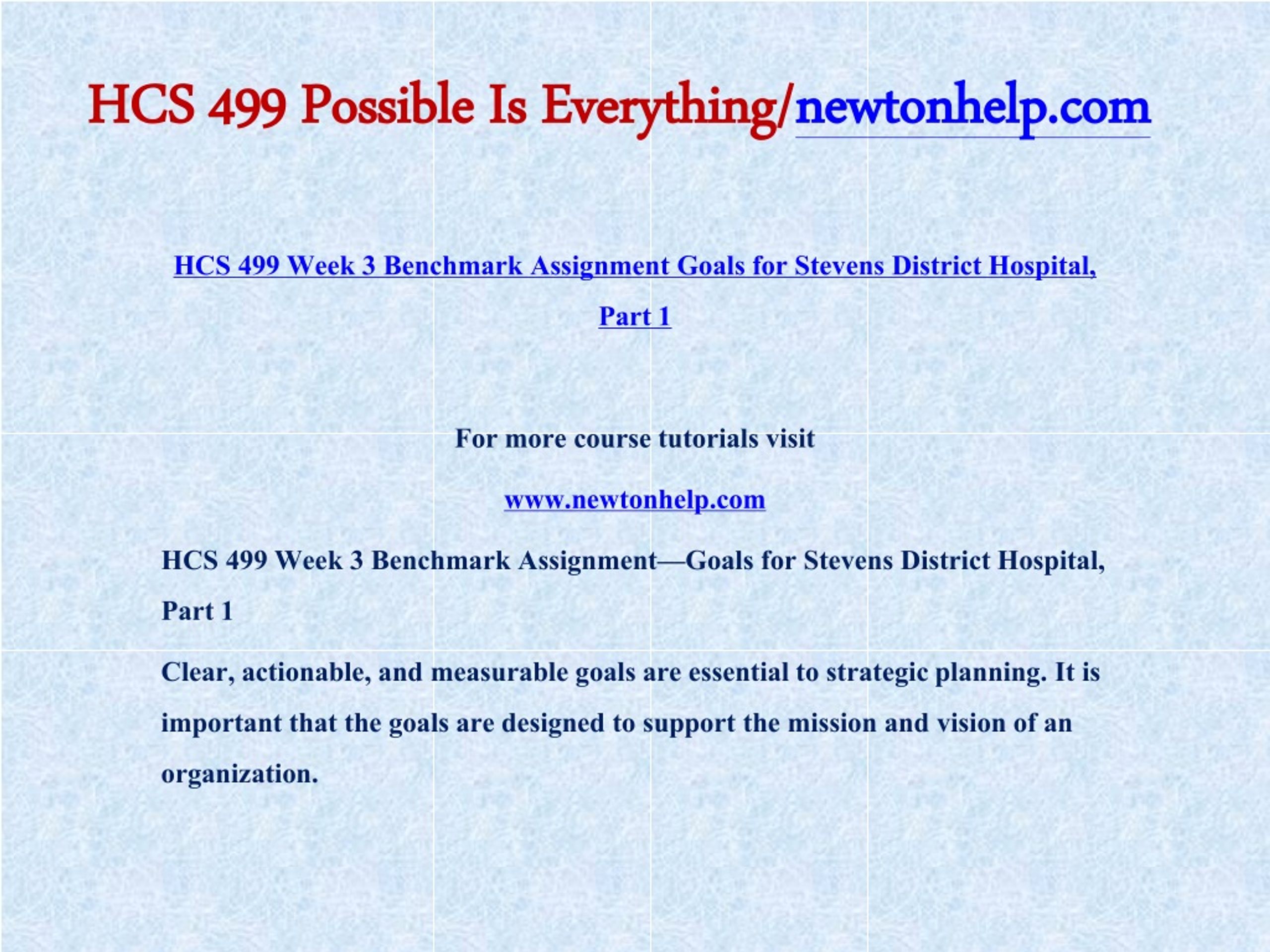 HCS 499 Possible Is Everything/newtonhelp.com

HCS 499 Week 3 Benchmark Assignment Goals for Stevens District Hospital, Part 1

For more course tutorials visit

www.newtonhelp.com

HCS 499 Week 3 Benchmark Assignment—Goals for Stevens District Hospital, Part 1

Clear, actionable, and measurable goals are essential to strategic planning. It is important that the goals are designed to support the mission and vision of an organization.